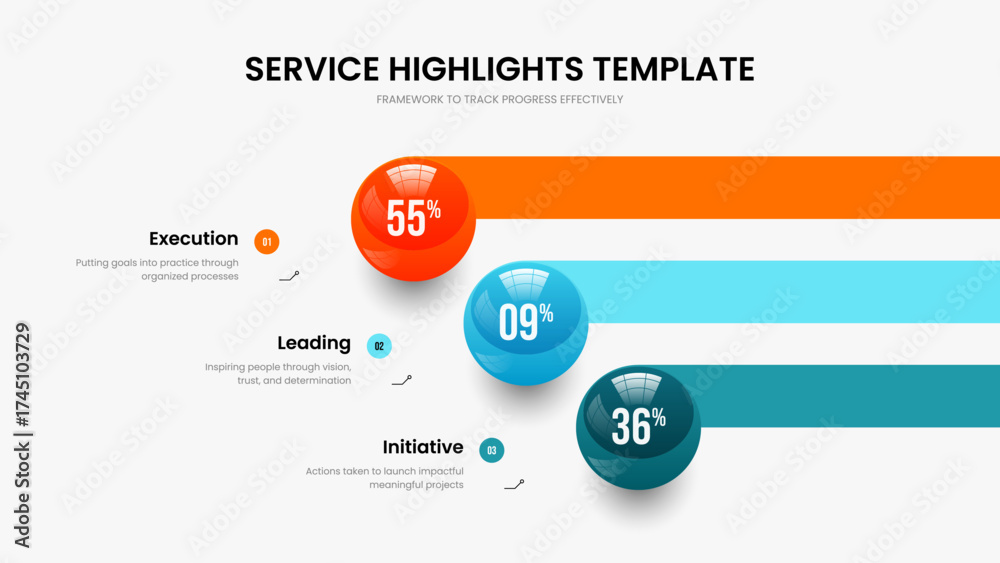 SERVICE HIGHLIGHTS TEMPLATE
FRAMEWORK TO TRACK PROGRESS EFFECTIVELY

55%

Execution 01
Putting goals into practice through organized processes

09%

Leading 02
Inspiring people through vision, trust, and determination

36%

Initiative 03
Actions taken to launch impactful meaningful projects

Adobe Stock | #1745103729